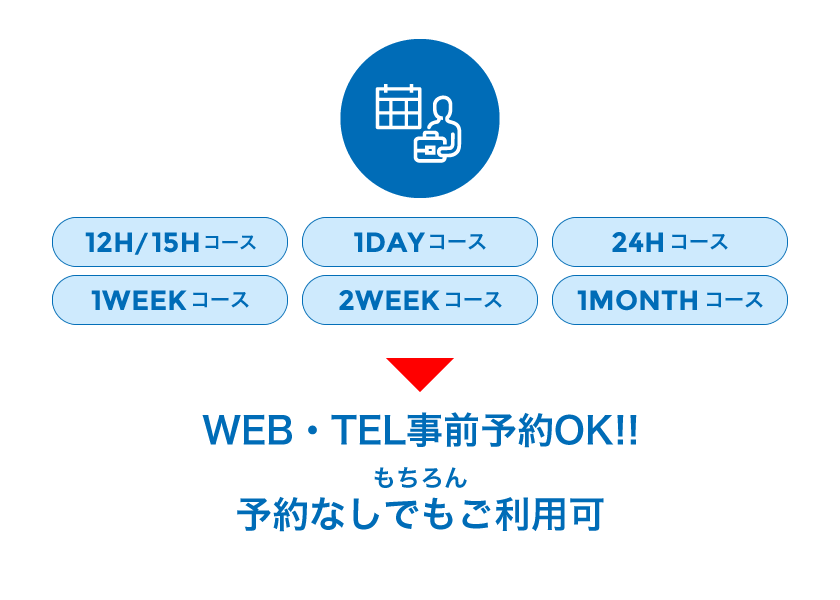 12H/15Hコース

1DAYコース

24Hコース

1WEEKコース

2WEEKコース

1MONTHコース

WEB・TEL事前予約OK!!

もちろん
予約なしでもご利用可